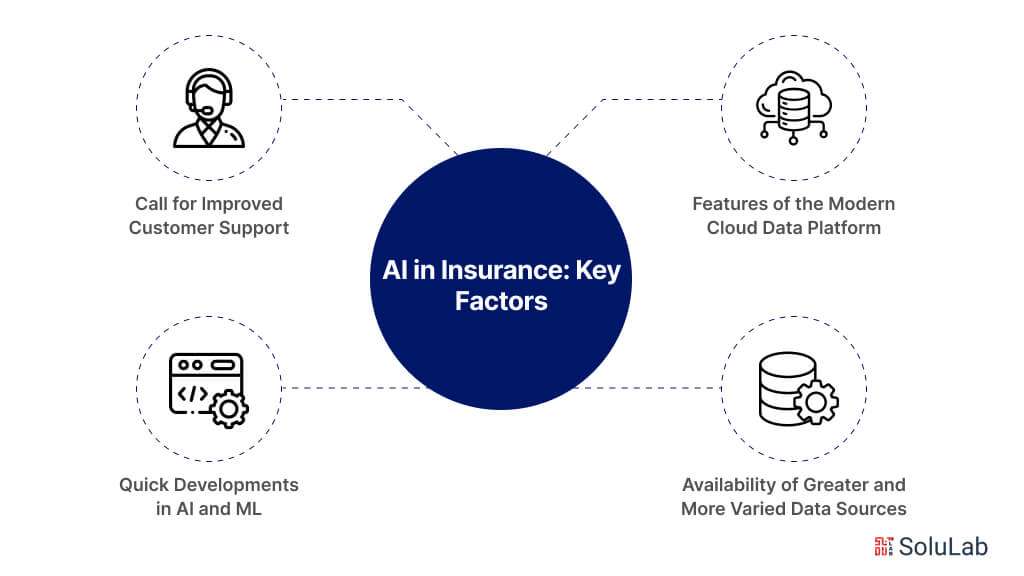 Call for Improved Customer Support

Features of the Modern Cloud Data Platform

AI in Insurance: Key Factors

Quick Developments in AI and ML

Availability of Greater and More Varied Data Sources

SoluLab